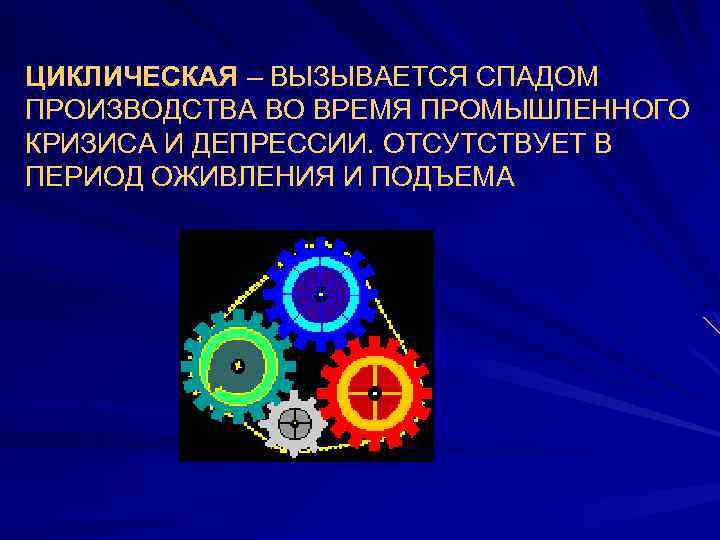 ЦИКЛИЧЕСКАЯ – ВЫЗЫВАЕТСЯ СПАДОМ ПРОИЗВОДСТВА ВО ВРЕМЯ ПРОМЫШЛЕННОГО КРИЗИСА И ДЕПРЕССИИ. ОТСУТСТВУЕТ В ПЕРИОД ОЖИВЛЕНИЯ И ПОДЪЕМА